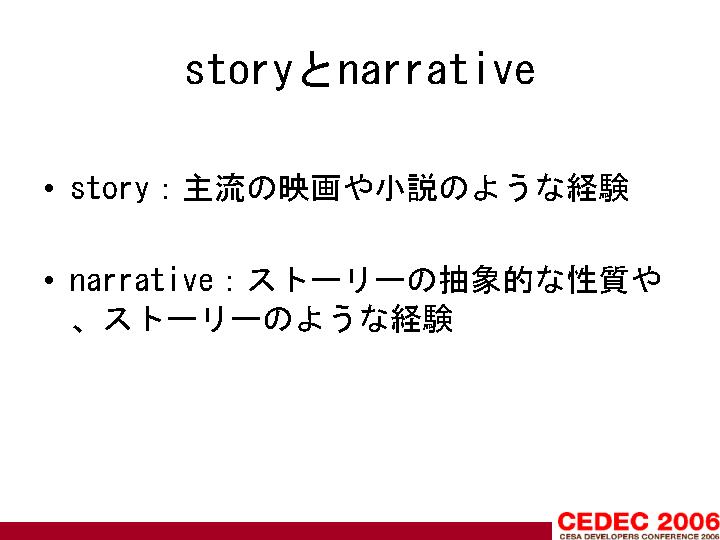 storyとnarrative

• story：主流の映画や小説のような経験

• narrative：ストーリーの抽象的な性質や、ストーリーのような経験

CEDEC 2006
CESA DEVELOPERS CONFERENCE 2006